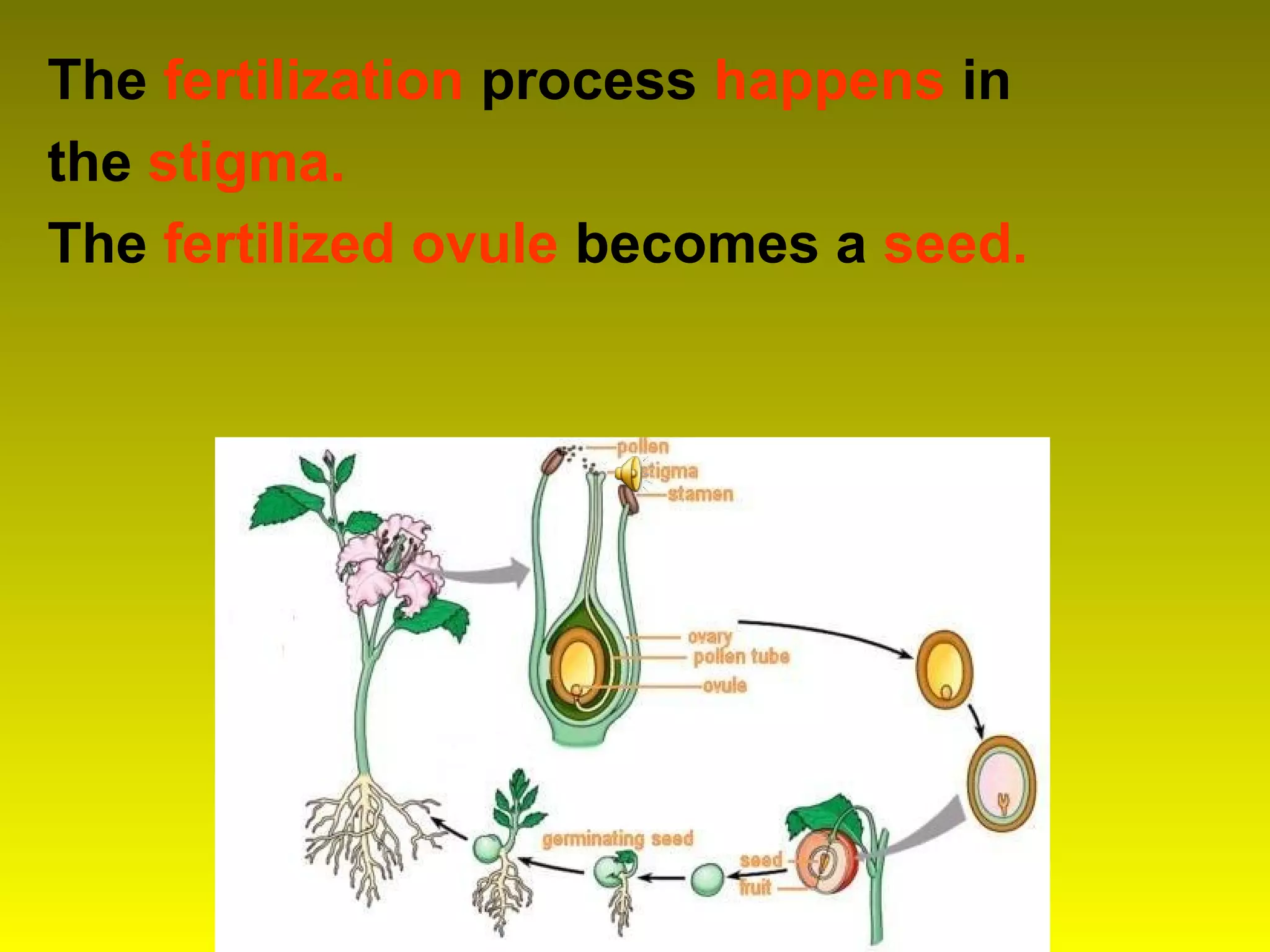 The fertilization process happens in the stigma.
The fertilized ovule becomes a seed.

pollen
stigma
stamen
ovary
pollen tube
ovule
germinating seed
seed
fruit